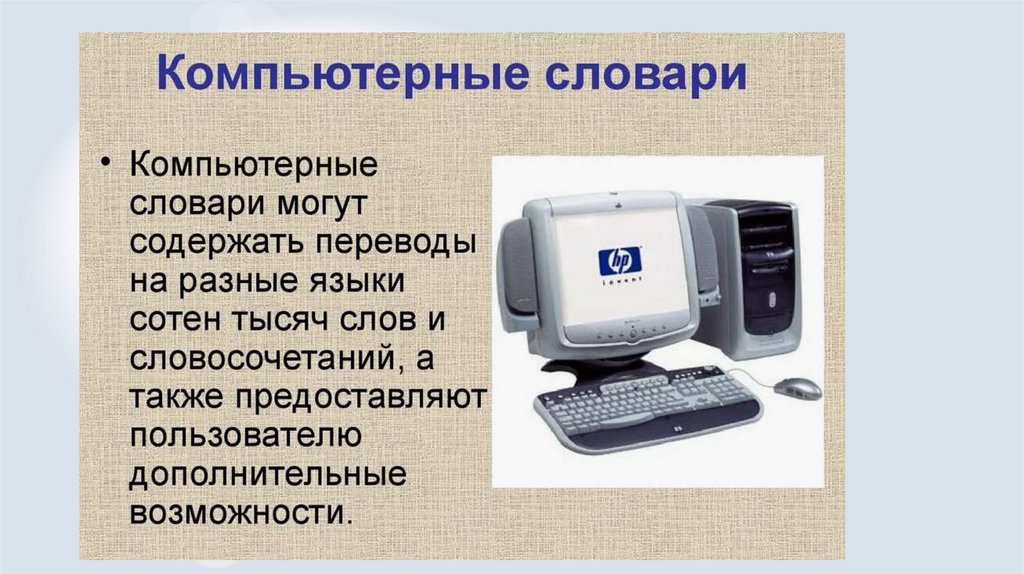 Компьютерные словари

• Компьютерные словари могут содержать переводы на разные языки сотен тысяч слов и словосочетаний, а также предоставляют пользователю дополнительные возможности.

hp
invent